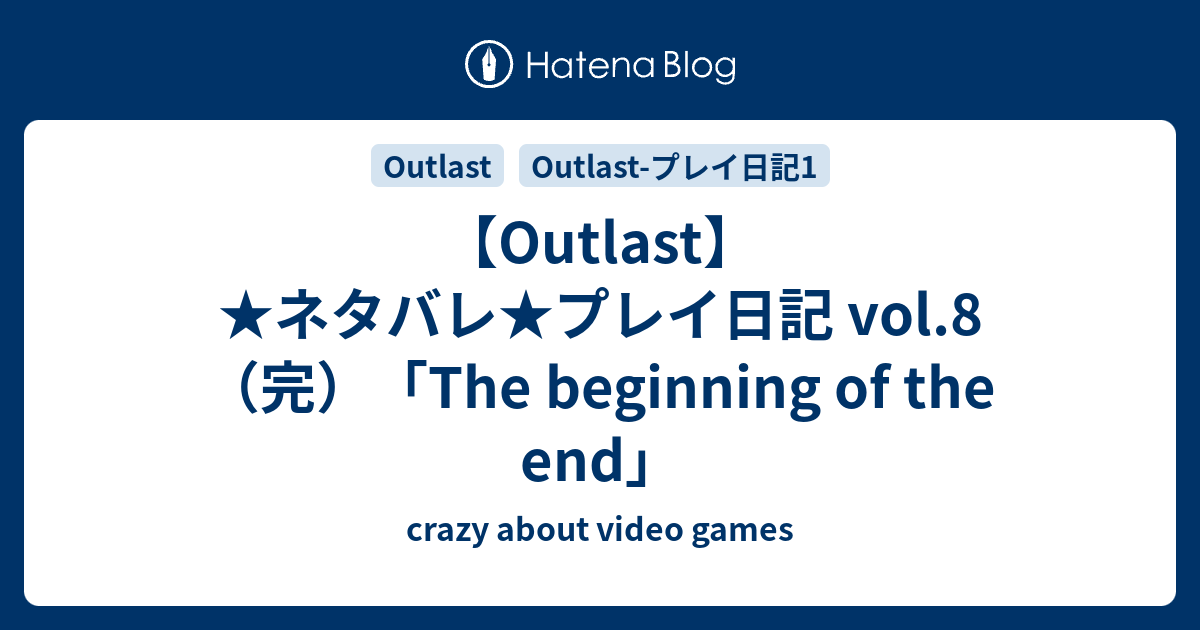 Hatena Blog

Outlast

Outlast-プレイ日記1

【Outlast】★ネタバレ★プレイ日記 vol.8（完）「The beginning of the end」

crazy about video games